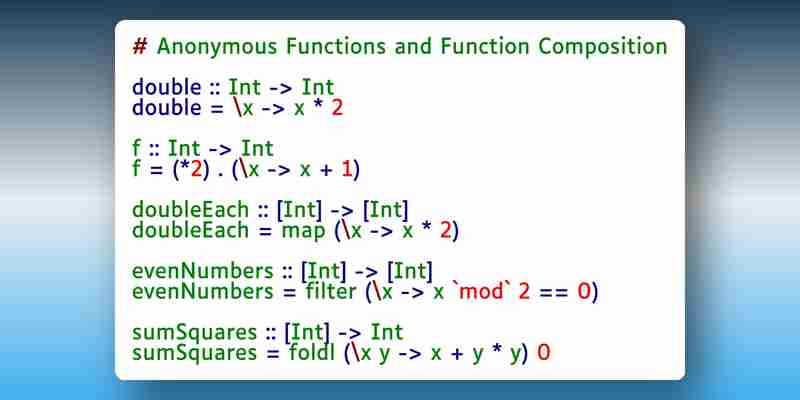 # Anonymous Functions and Function Composition

double :: Int -> Int
double = \x -> x * 2

f :: Int -> Int
f = (*2) . (\x -> x + 1)

doubleEach :: [Int] -> [Int]
doubleEach = map (\x -> x * 2)

evenNumbers :: [Int] -> [Int]
evenNumbers = filter (\x -> x `mod` 2 == 0)

sumSquares :: [Int] -> Int
sumSquares = foldl (\x y -> x + y * y) 0